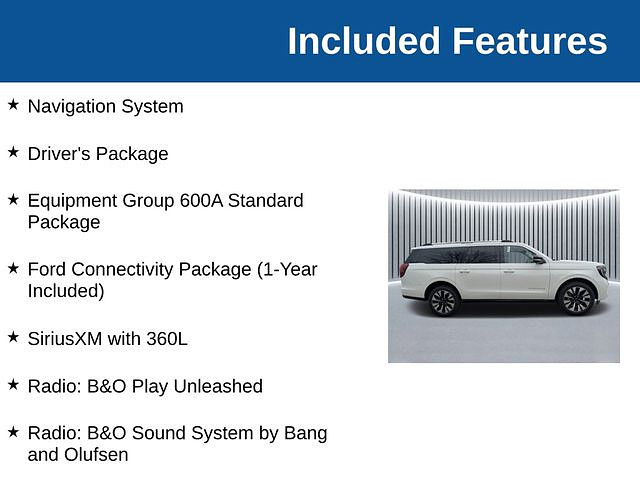 Included Features

★ Navigation System

★ Driver's Package

★ Equipment Group 600A Standard Package

★ Ford Connectivity Package (1-Year Included)

★ SiriusXM with 360L

★ Radio: B&O Play Unleashed

★ Radio: B&O Sound System by Bang and Olufsen